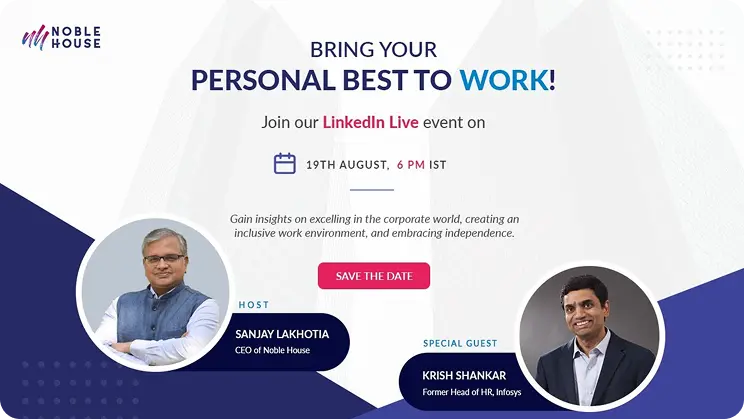 NOBLE HOUSE

BRING YOUR
PERSONAL BEST TO WORK!

Join our LinkedIn Live event on

19TH AUGUST, 6 PM IST

Gain insights on excelling in the corporate world, creating an inclusive work environment, and embracing independence.

SAVE THE DATE

HOST
SANJAY LAKHOTIA
CEO of Noble House

SPECIAL GUEST
KRISH SHANKAR
Former Head of HR, Infosys